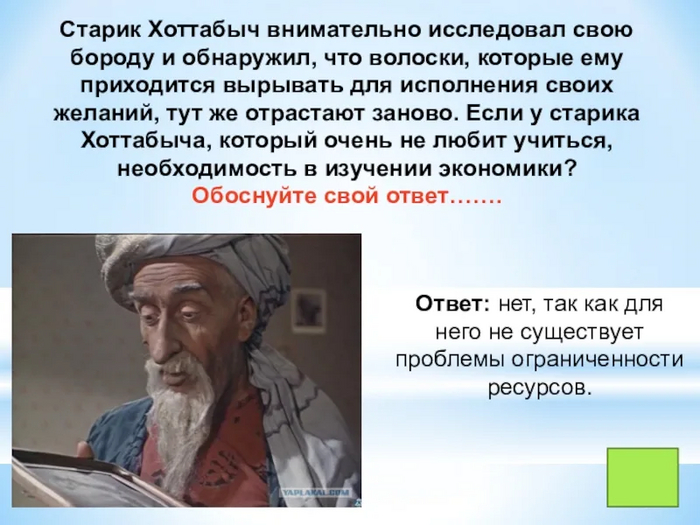 Старик Хоттабыч внимательно исследовал свою бороду и обнаружил, что волоски, которые ему приходится вырывать для исполнения своих желаний, тут же отрастают заново. Если у старика Хоттабыча, который очень не любит учиться, необходимость в изучении экономики?
Обоснуйте свой ответ…….

YAPLAKAL.COM

Ответ: нет, так как для него не существует проблемы ограниченности ресурсов.